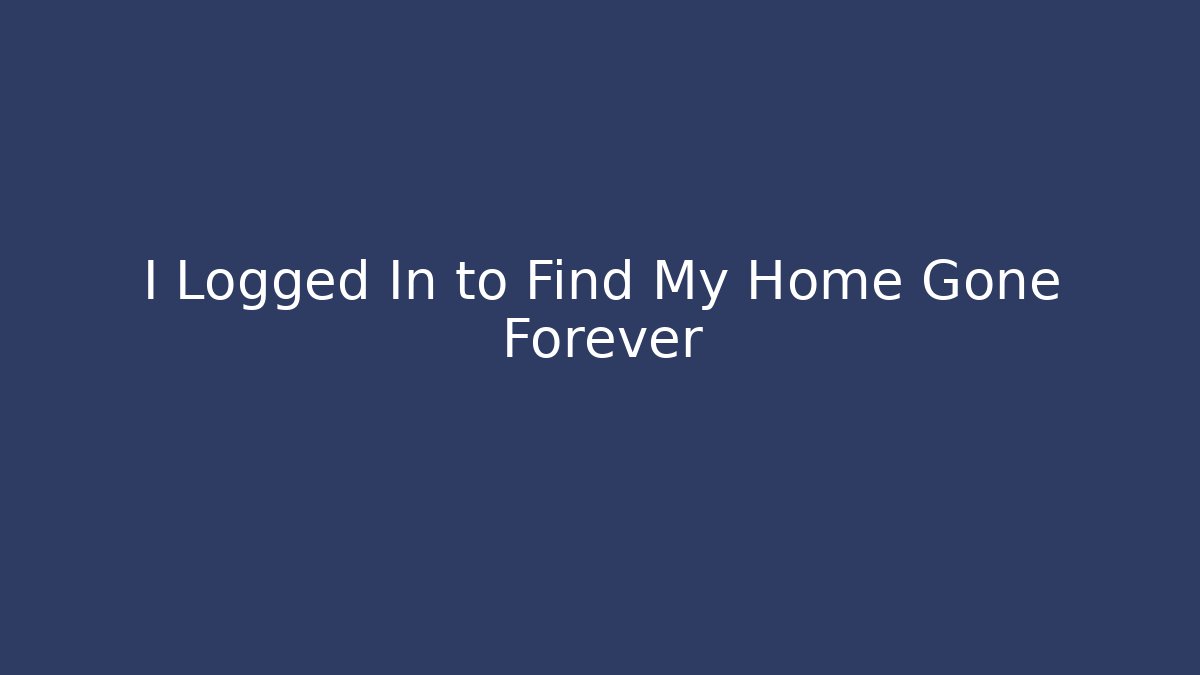 I Logged In to Find My Home Gone Forever